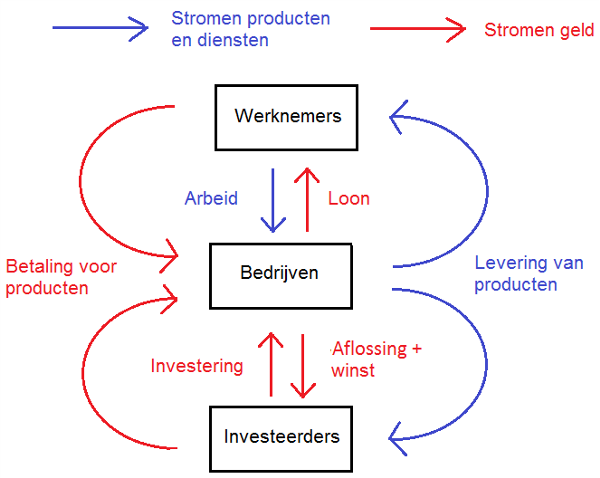 Stromen producten en diensten

Stromen geld

Werknemers

Arbeid

Loon

Betaling voor producten

Bedrijven

Levering van producten

Investering

Aflossing + winst

Investeerders